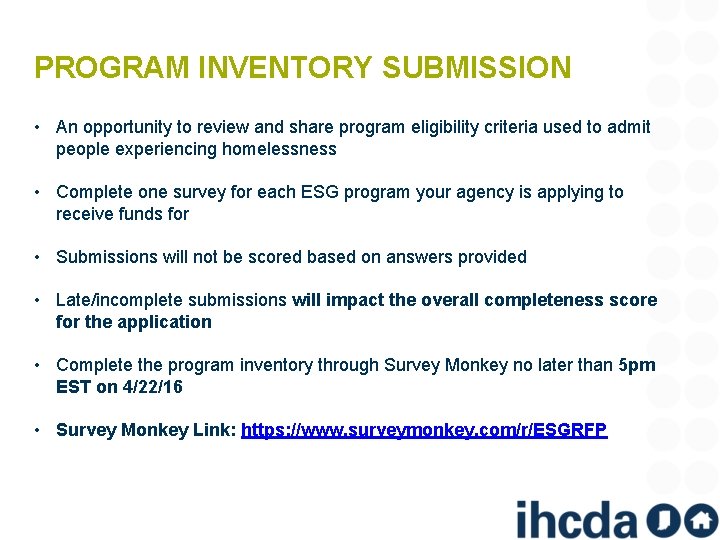 PROGRAM INVENTORY SUBMISSION

• An opportunity to review and share program eligibility criteria used to admit people experiencing homelessness

• Complete one survey for each ESG program your agency is applying to receive funds for

• Submissions will not be scored based on answers provided

• Late/incomplete submissions will impact the overall completeness score for the application

• Complete the program inventory through Survey Monkey no later than 5pm EST on 4/22/16

• Survey Monkey Link: https://www.surveymonkey.com/r/ESGRFP

ihcda